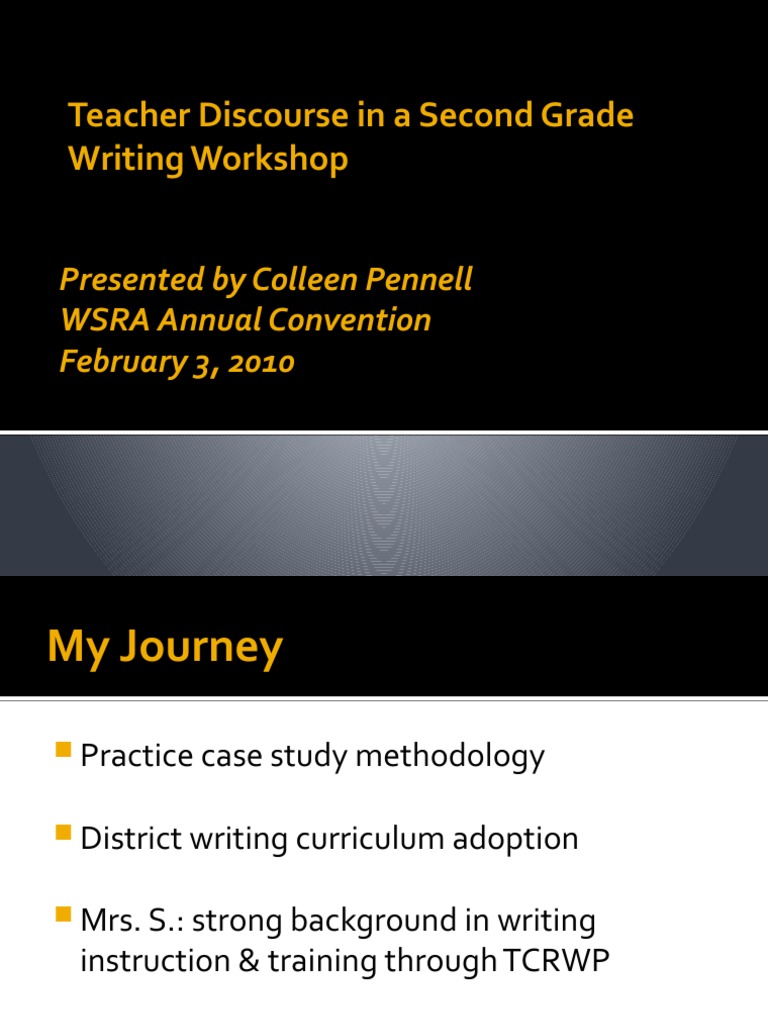 Teacher Discourse in a Second Grade Writing Workshop

Presented by Colleen Pennell
WSRA Annual Convention
February 3, 2010

My Journey

Practice case study methodology

District writing curriculum adoption

Mrs. S.: strong background in writing instruction & training through TCRWP